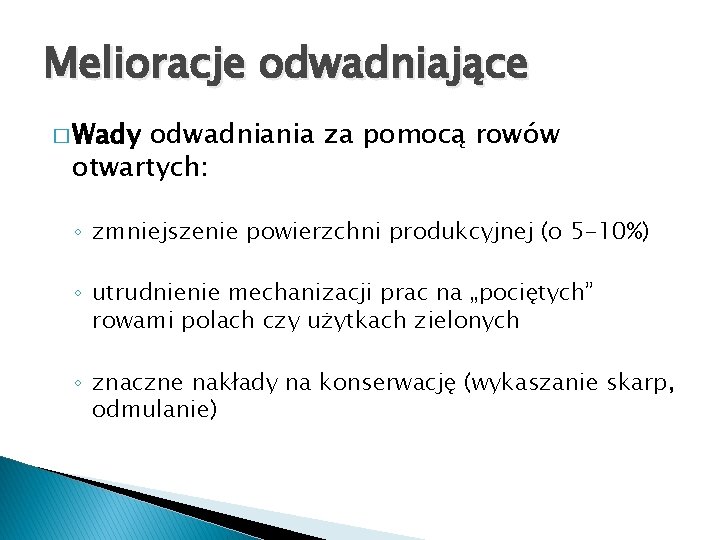 Melioracje odwadniające

□ Wady odwadniania za pomocą rowów otwartych:

◦ zmniejszenie powierzchni produkcyjnej (o 5-10%)

◦ utrudnienie mechanizacji prac na „pociętych” rowami polach czy użytkach zielonych

◦ znaczne nakłady na konserwację (wykaszanie skarp, odmulanie)